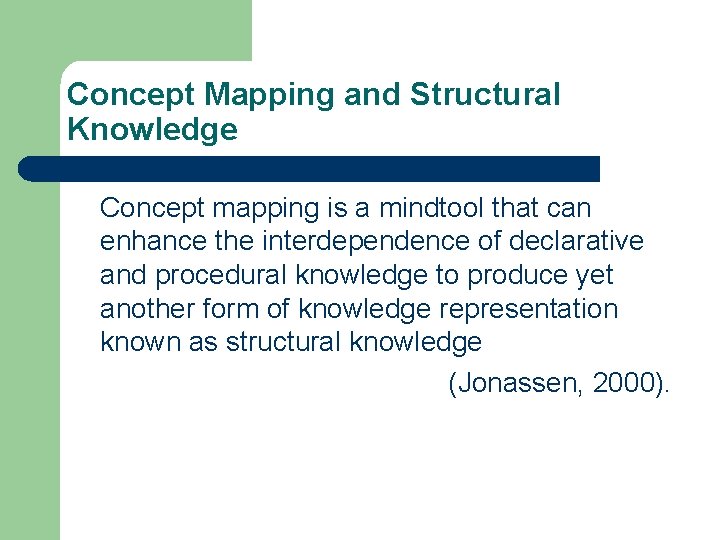 Concept Mapping and Structural Knowledge

Concept mapping is a mindtool that can enhance the interdependence of declarative and procedural knowledge to produce yet another form of knowledge representation known as structural knowledge

(Jonassen, 2000).